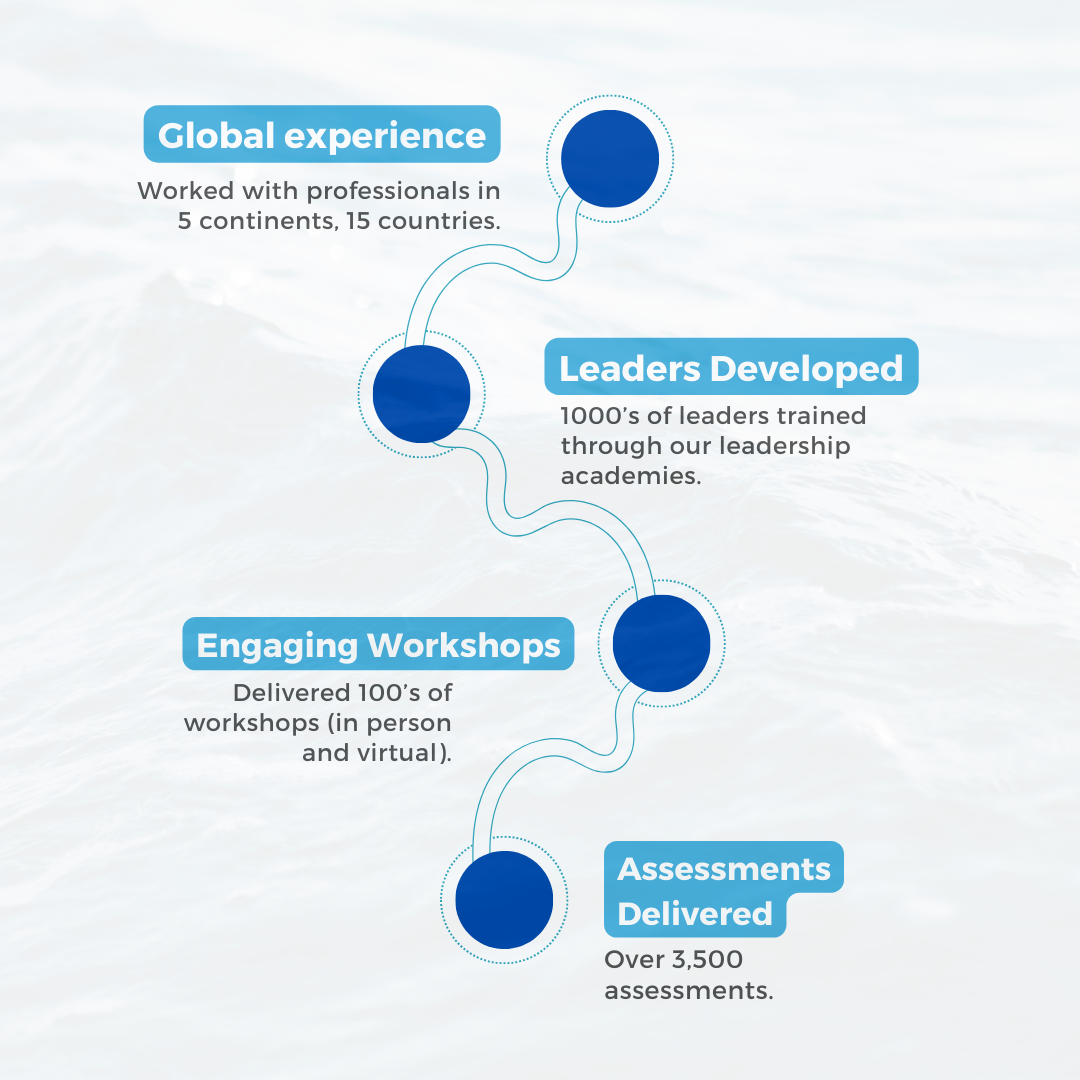 Global experience

Worked with professionals in 5 continents, 15 countries.

Leaders Developed

1000's of leaders trained through our leadership academies.

Engaging Workshops

Delivered 100's of workshops (in person and virtual).

Assessments Delivered

Over 3,500 assessments.